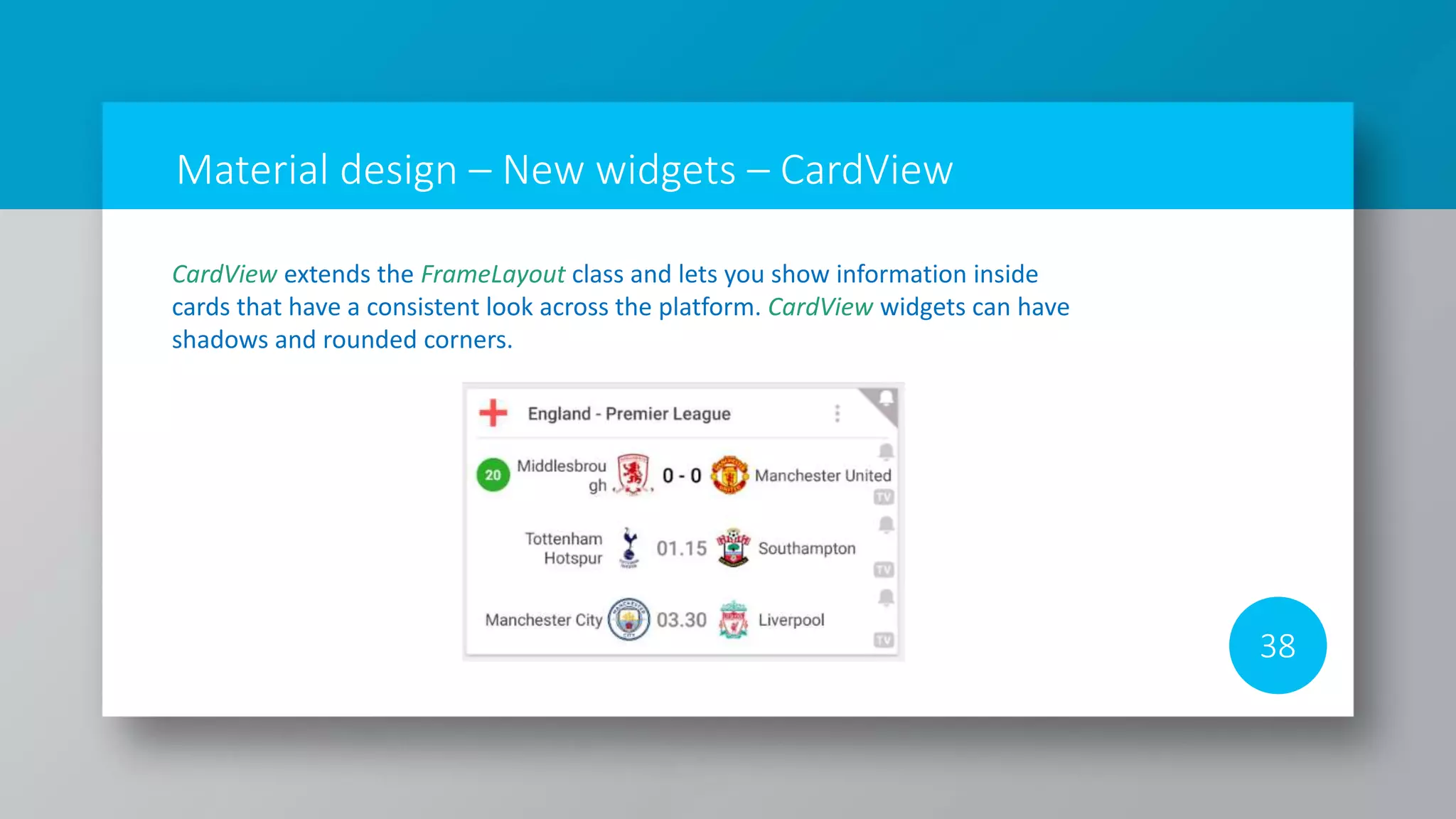 Material design – New widgets – CardView

CardView extends the FrameLayout class and lets you show information inside cards that have a consistent look across the platform. CardView widgets can have shadows and rounded corners.

England - Premier League

20 Middlesbrough 0 - 0 Manchester United TV

Tottenham Hotspur 01.15 Southampton TV

Manchester City 03.30 Liverpool TV

38